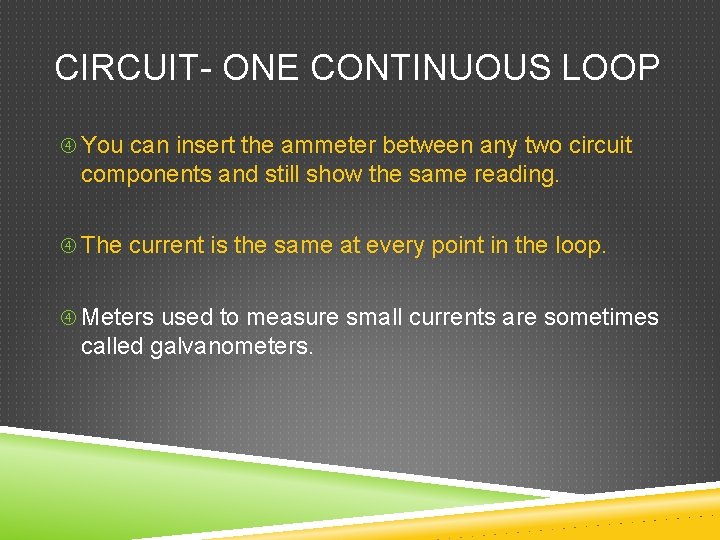 CIRCUIT- ONE CONTINUOUS LOOP

④ You can insert the ammeter between any two circuit components and still show the same reading.

④ The current is the same at every point in the loop.

④ Meters used to measure small currents are sometimes called galvanometers.